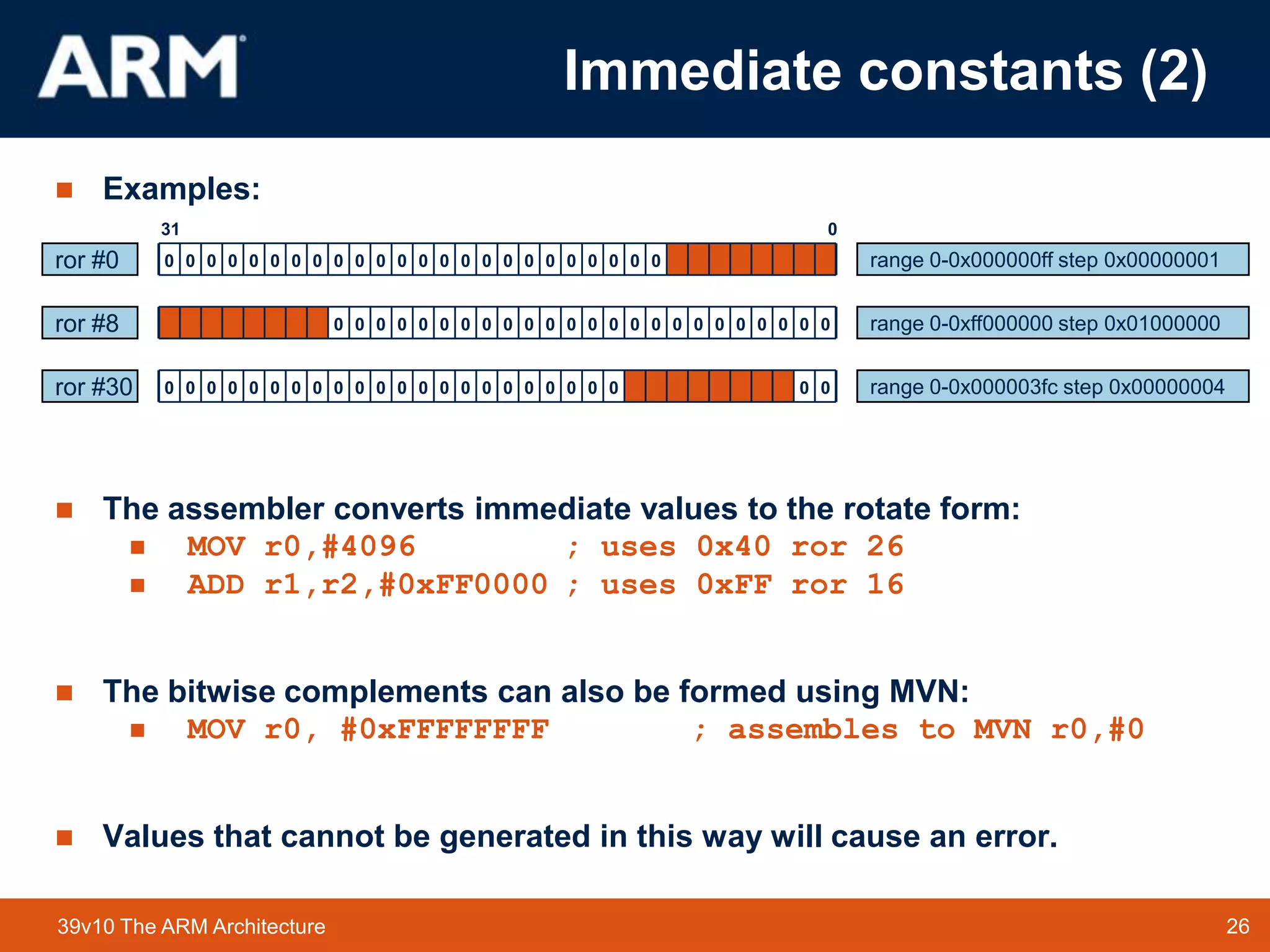 ARM

Immediate constants (2)

Examples:

31 0

ror #0 0 0 0 0 0 0 0 0 0 0 0 0 0 0 0 0 0 0 0 0 0 0 0 0 range 0-0x000000ff step 0x00000001

ror #8 0 0 0 0 0 0 0 0 0 0 0 0 0 0 0 0 0 0 0 0 0 0 0 0 range 0-0xff000000 step 0x01000000

ror #30 0 0 0 0 0 0 0 0 0 0 0 0 0 0 0 0 0 0 0 0 0 0 0 0 range 0-0x000003fc step 0x00000004

The assembler converts immediate values to the rotate form:

MOV r0,#4096 ; uses 0x40 ror 26

ADD r1,r2,#0xFF0000 ; uses 0xFF ror 16

The bitwise complements can also be formed using MVN:

MOV r0, #0xFFFFFFFF ; assembles to MVN r0,#0

Values that cannot be generated in this way will cause an error.

39v10 The ARM Architecture

26